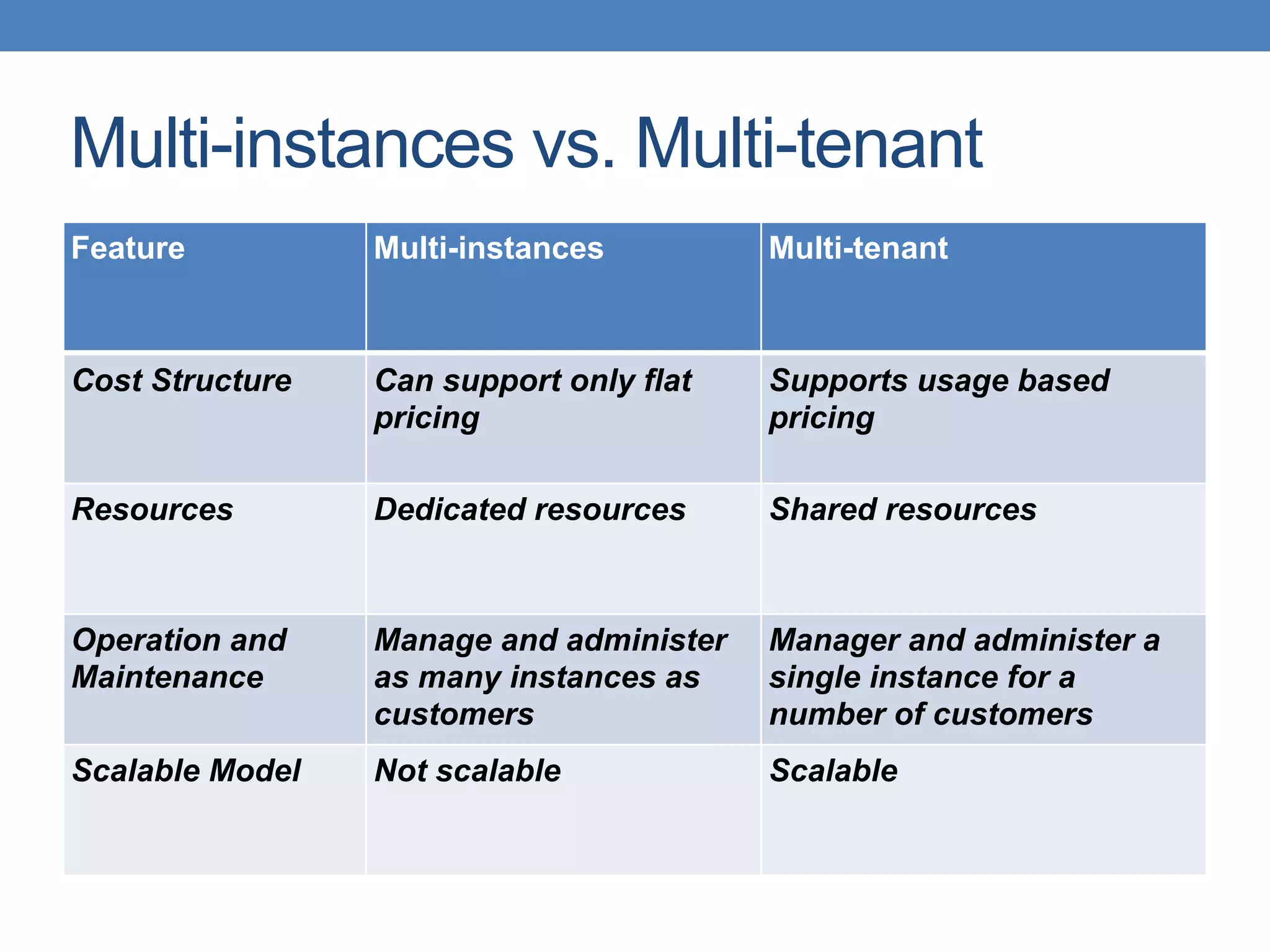 Multi-instances vs. Multi-tenant

| Feature | Multi-instances | Multi-tenant |
|---|---|---|
| Cost Structure | Can support only flat pricing | Supports usage based pricing |
| Resources | Dedicated resources | Shared resources |
| Operation and Maintenance | Manage and administer as many instances as customers | Manager and administer a single instance for a number of customers |
| Scalable Model | Not scalable | Scalable |